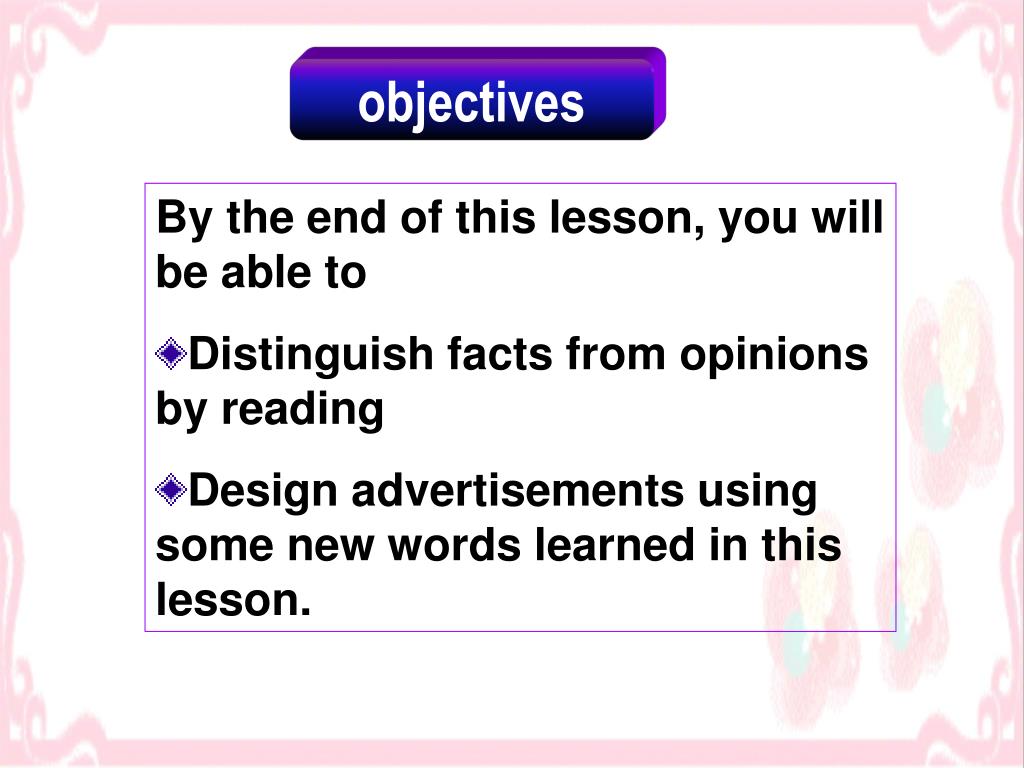 objectives

By the end of this lesson, you will be able to

Distinguish facts from opinions by reading

Design advertisements using some new words learned in this lesson.